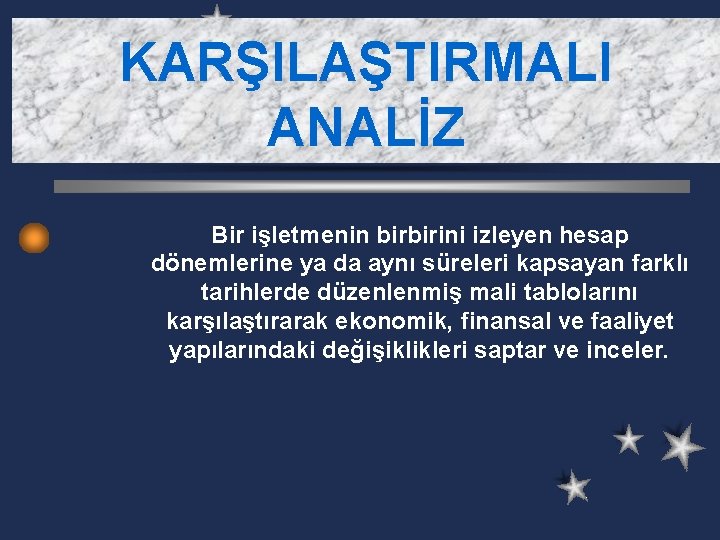 KARŞILAŞTIRMALI ANALİZ

Bir işletmenin birbirini izleyen hesap dönemlerine ya da aynı süreleri kapsayan farklı tarihlerde düzenlenmiş mali tablolarını karşılaştırarak ekonomik, finansal ve faaliyet yapılarındaki değişiklikleri saptar ve inceler.